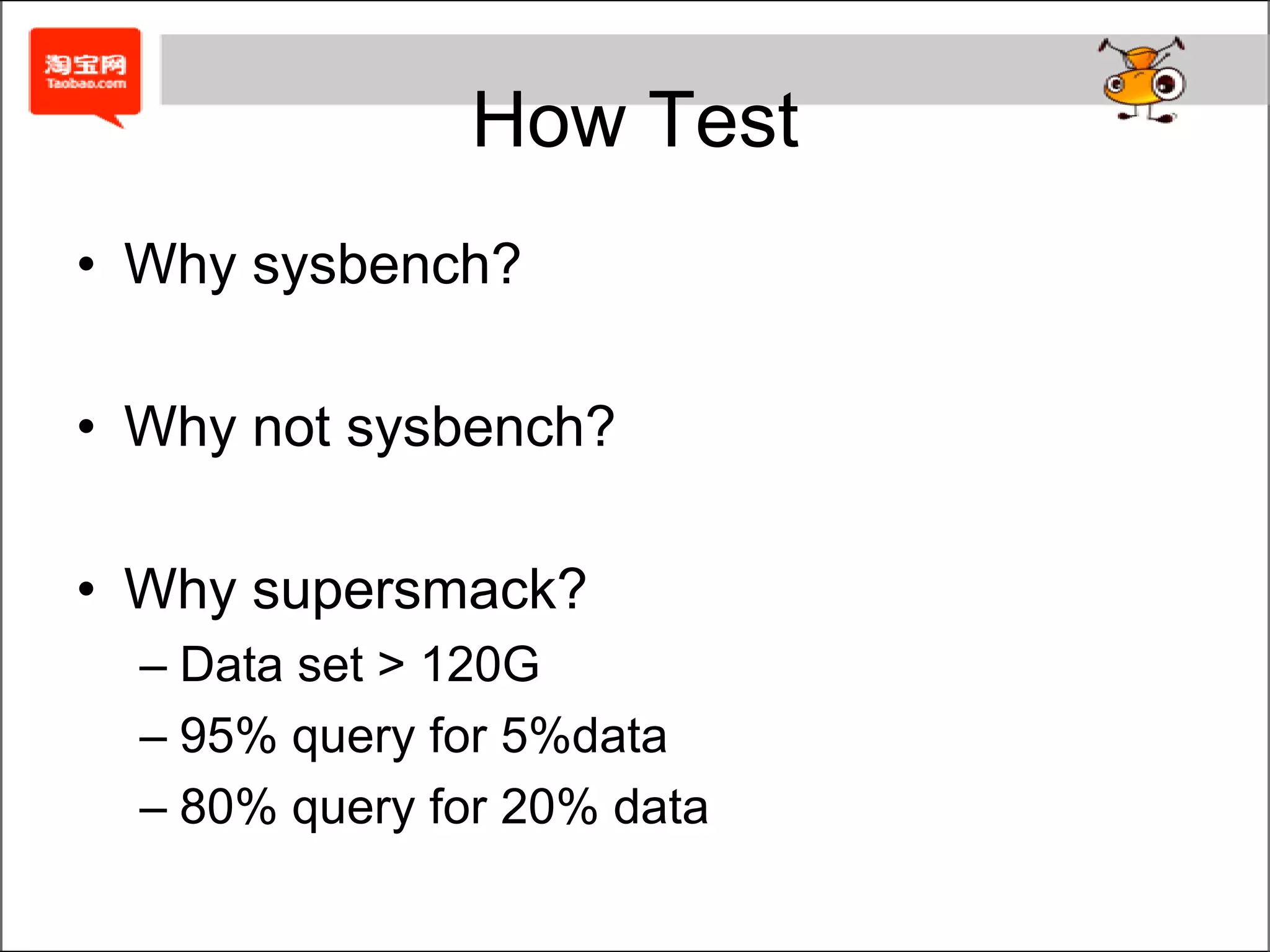 淘宝网
Taobao.com

How Test

• Why sysbench?

• Why not sysbench?

• Why supersmack?
– Data set > 120G
– 95% query for 5%data
– 80% query for 20% data